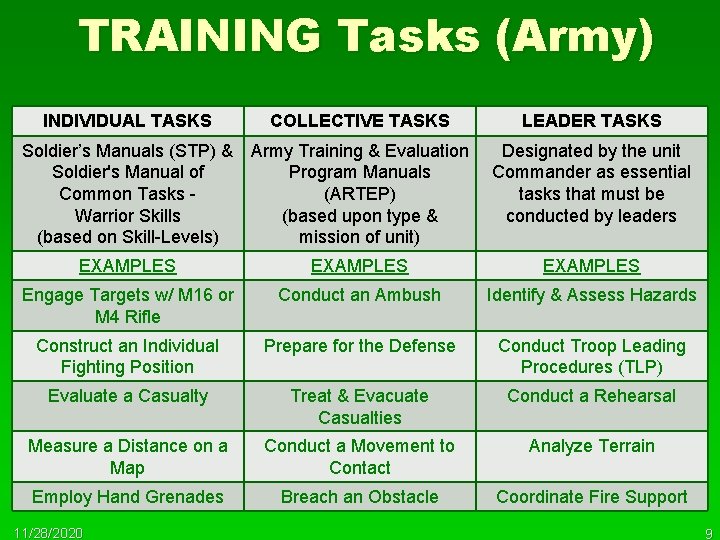 TRAINING Tasks (Army)

| INDIVIDUAL TASKS | COLLECTIVE TASKS | LEADER TASKS |
|---|---|---|
| Soldier's Manuals (STP) & Soldier's Manual of Common Tasks - Warrior Skills (based on Skill-Levels) | Army Training & Evaluation Program Manuals (ARTEP) (based upon type & mission of unit) | Designated by the unit Commander as essential tasks that must be conducted by leaders |
| EXAMPLES | EXAMPLES | EXAMPLES |
| Engage Targets w/ M16 or M4 Rifle | Conduct an Ambush | Identify & Assess Hazards |
| Construct an Individual Fighting Position | Prepare for the Defense | Conduct Troop Leading Procedures (TLP) |
| Evaluate a Casualty | Treat & Evacuate Casualties | Conduct a Rehearsal |
| Measure a Distance on a Map | Conduct a Movement to Contact | Analyze Terrain |
| Employ Hand Grenades | Breach an Obstacle | Coordinate Fire Support |

11/28/2020

9